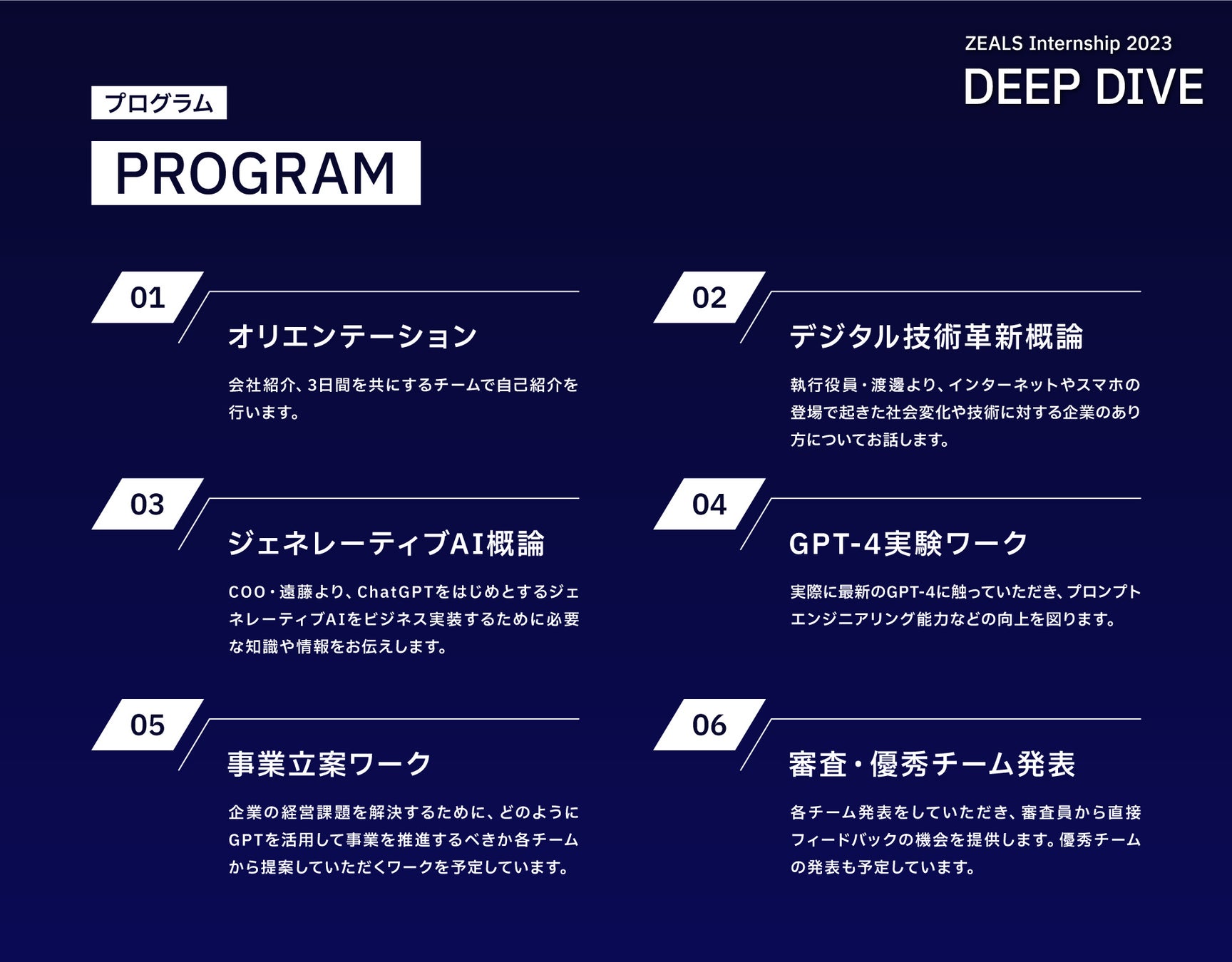 ZEALS Internship 2023
DEEP DIVE

プログラム

PROGRAM

01
オリエンテーション
会社紹介、3日間を共にするチームで自己紹介を行います。

02
デジタル技術革新概論
執行役員・渡邊より、インターネットやスマホの登場で起きた社会変化や技術に対する企業のあり方についてお話します。

03
ジェネレーティブAI概論
COO・遠藤より、ChatGPTをはじめとするジェネレーティブAIをビジネス実装するために必要な知識や情報をお伝えします。

04
GPT-4実験ワーク
実際に最新のGPT-4に触っていただき、プロンプトエンジニアリング能力などの向上を図ります。

05
事業立案ワーク
企業の経営課題を解決するために、どのようにGPTを活用して事業を推進するべきか各チームから提案していただくワークを予定しています。

06
審査・優秀チーム発表
各チーム発表をしていただき、審査員から直接フィードバックの機会を提供します。優秀チームの発表も予定しています。